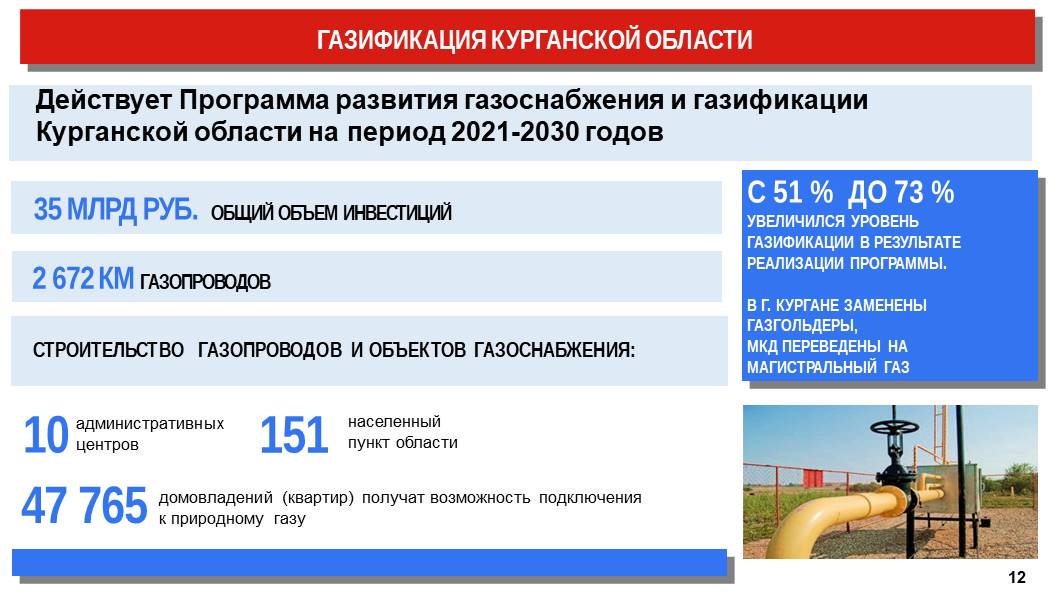 ГАЗИФИКАЦИЯ КУРГАНСКОЙ ОБЛАСТИ

Действует Программа развития газоснабжения и газификации Курганской области на период 2021-2030 годов

35 МЛРД РУБ. ОБЩИЙ ОБЪЕМ ИНВЕСТИЦИЙ

2 672 КМ ГАЗОПРОВОДОВ

СТРОИТЕЛЬСТВО ГАЗОПРОВОДОВ И ОБЪЕКТОВ ГАЗОСНАБЖЕНИЯ:

10 административных центров

151 населенный пункт области

47 765 домовладений (квартир) получат возможность подключения к природному газу

С 51 % ДО 73 %
УВЕЛИЧИЛСЯ УРОВЕНЬ ГАЗИФИКАЦИИ В РЕЗУЛЬТАТЕ РЕАЛИЗАЦИИ ПРОГРАММЫ.

В Г. КУРГАНЕ ЗАМЕНЕНЫ ГАЗГОЛЬДЕРЫ, МКД ПЕРЕВЕДЕНЫ НА МАГИСТРАЛЬНЫЙ ГАЗ

12